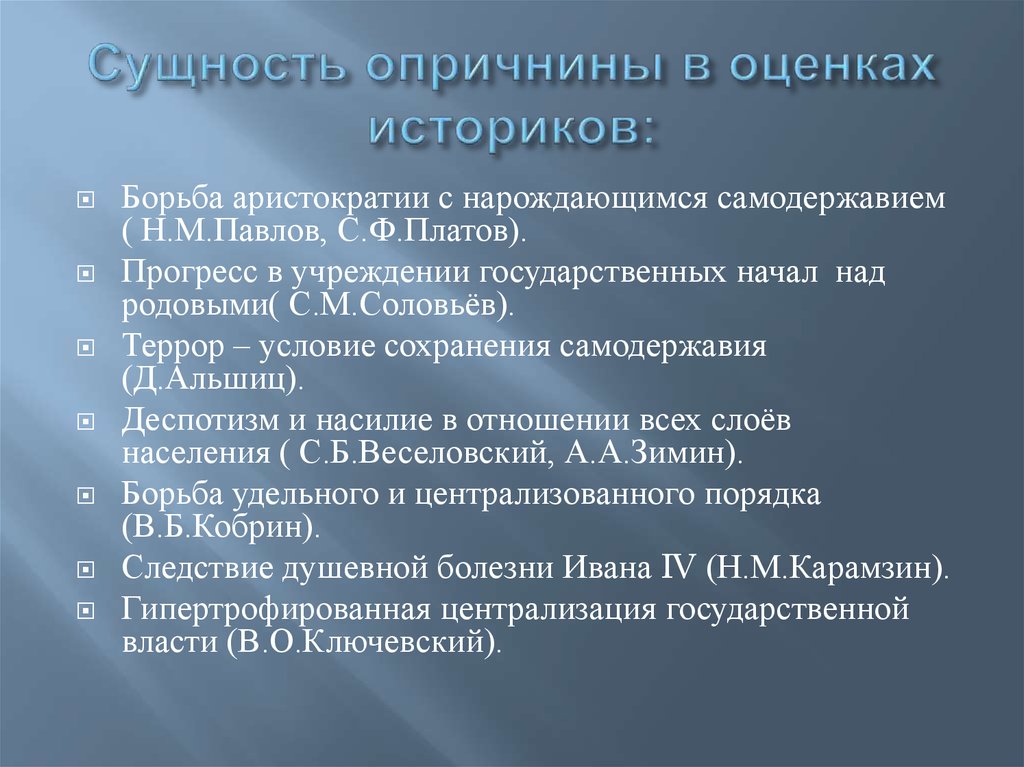 Сущность опричнины в оценках историков:

Борьба аристократии с нарождающимся самодержавием ( Н.М.Павлов, С.Ф.Платов).

Прогресс в учреждении государственных начал над родовыми( С.М.Соловьёв).

Террор – условие сохранения самодержавия (Д.Альшиц).

Деспотизм и насилие в отношении всех слоёв населения ( С.Б.Веселовский, А.А.Зимин).

Борьба удельного и централизованного порядка (В.Б.Кобрин).

Следствие душевной болезни Ивана IV (Н.М.Карамзин).

Гипертрофированная централизация государственной власти (В.О.Ключевский).